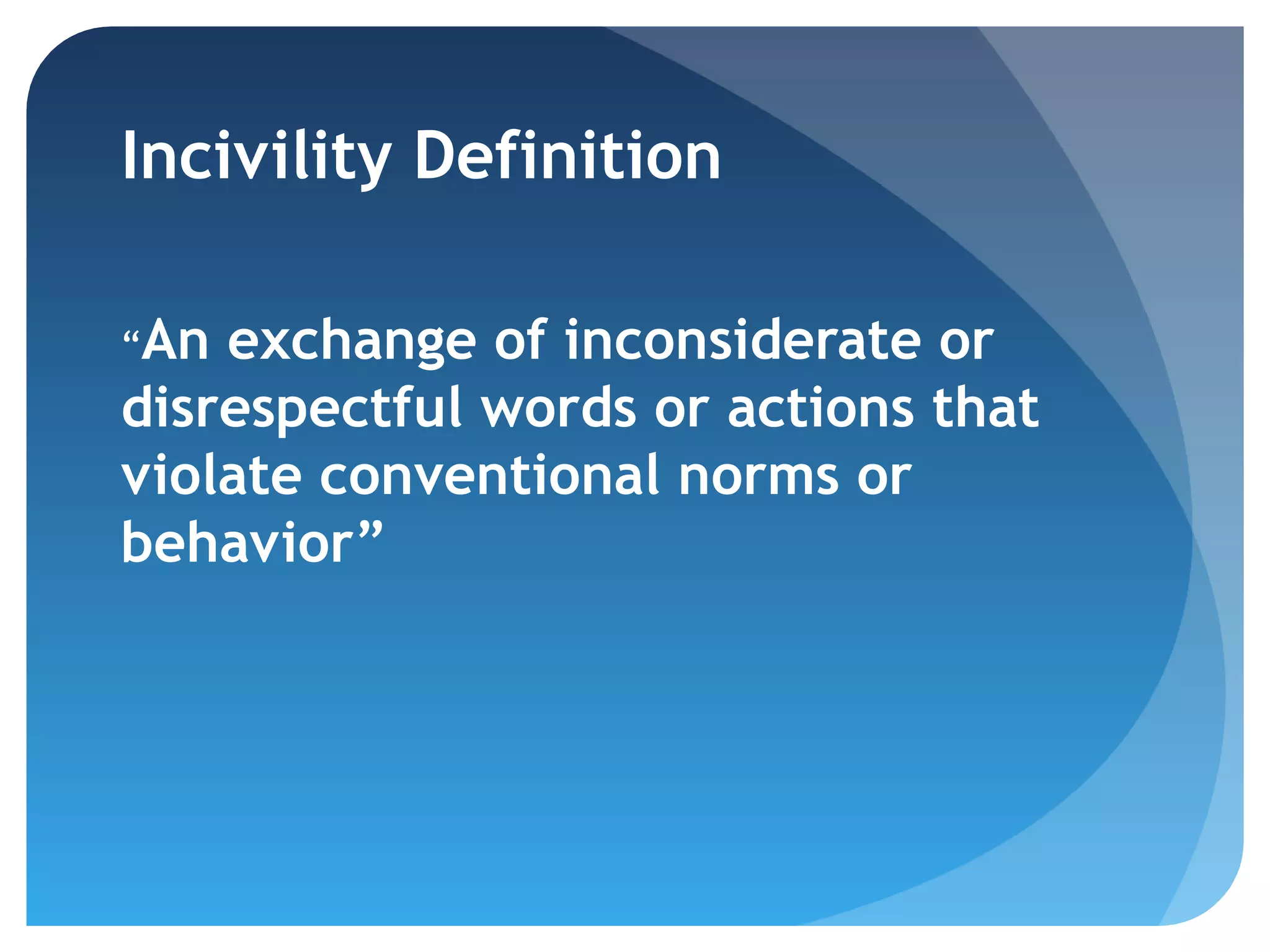 Incivility Definition

“An exchange of inconsiderate or disrespectful words or actions that violate conventional norms or behavior”